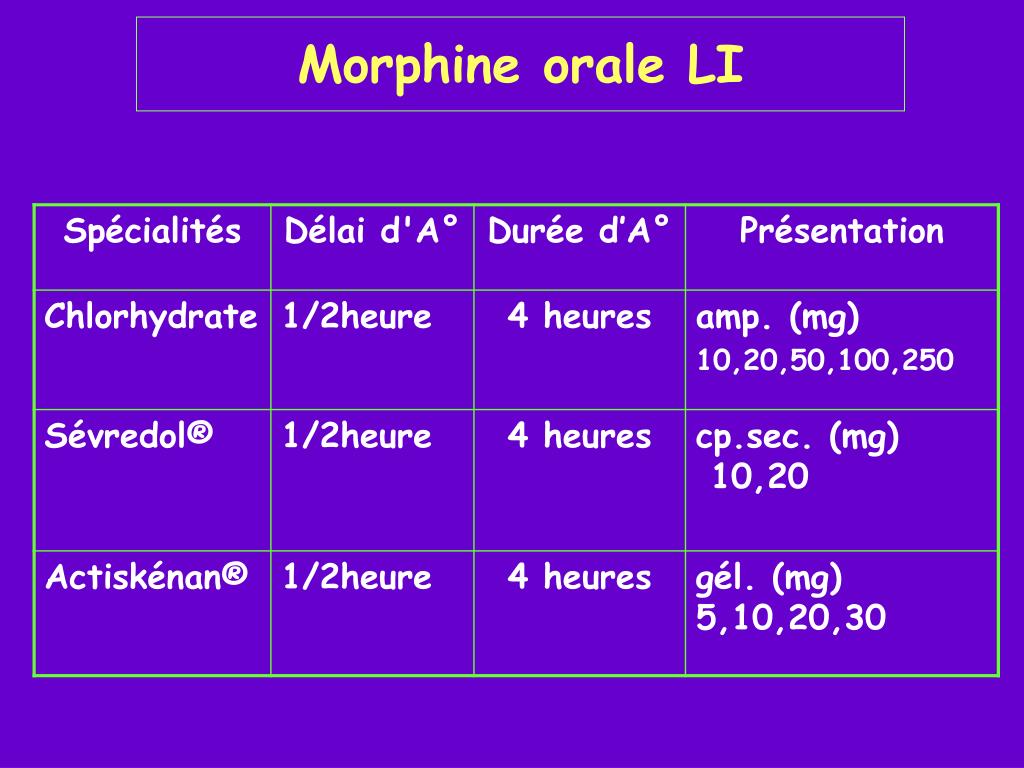 Morphine orale LI

| Spécialités | Délai d'A° | Durée d’A° | Présentation |
|---|---|---|---|
| Chlorhydrate | 1/2heure | 4 heures | amp. (mg) 10,20,50,100,250 |
| Sévredol® | 1/2heure | 4 heures | cp.sec. (mg) 10,20 |
| Actiskénan® | 1/2heure | 4 heures | gél. (mg) 5,10,20,30 |